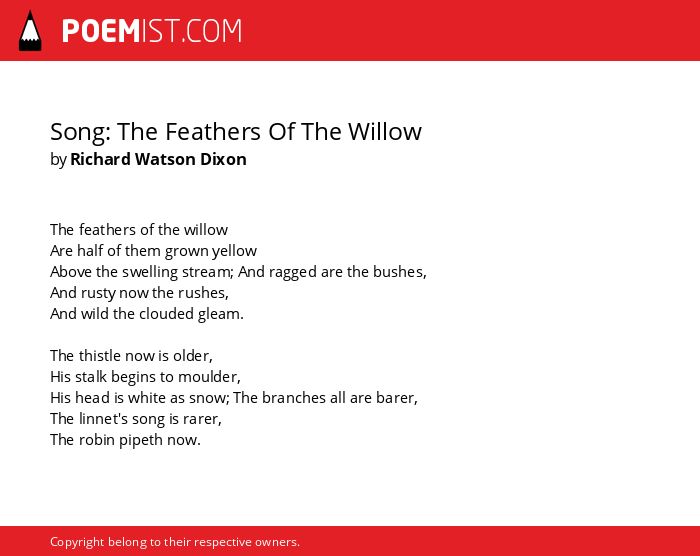 POEMIST.COM

Song: The Feathers Of The Willow
by Richard Watson Dixon

The feathers of the willow
Are half of them grown yellow
Above the swelling stream; And ragged are the bushes,
And rusty now the rushes,
And wild the clouded gleam.

The thistle now is older,
His stalk begins to moulder,
His head is white as snow; The branches all are barer,
The linnet's song is rarer,
The robin pipeth now.

Copyright belong to their respective owners.